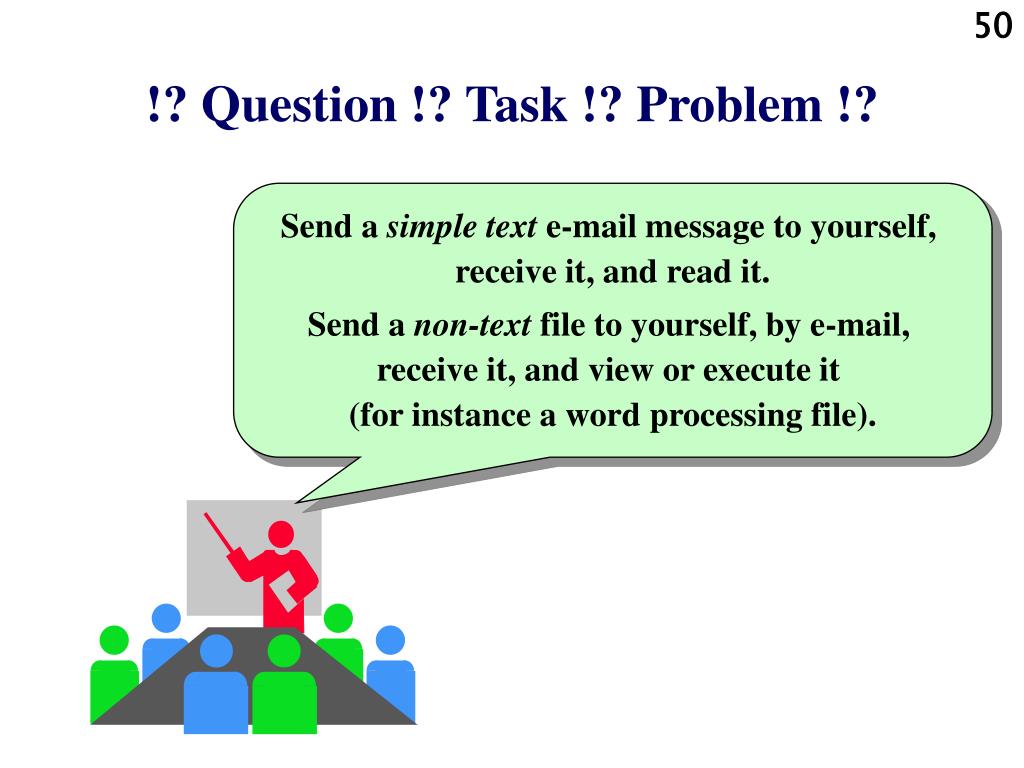 50

!? Question !? Task !? Problem !?

Send a simple text e-mail message to yourself, receive it, and read it.

Send a non-text file to yourself, by e-mail, receive it, and view or execute it (for instance a word processing file).